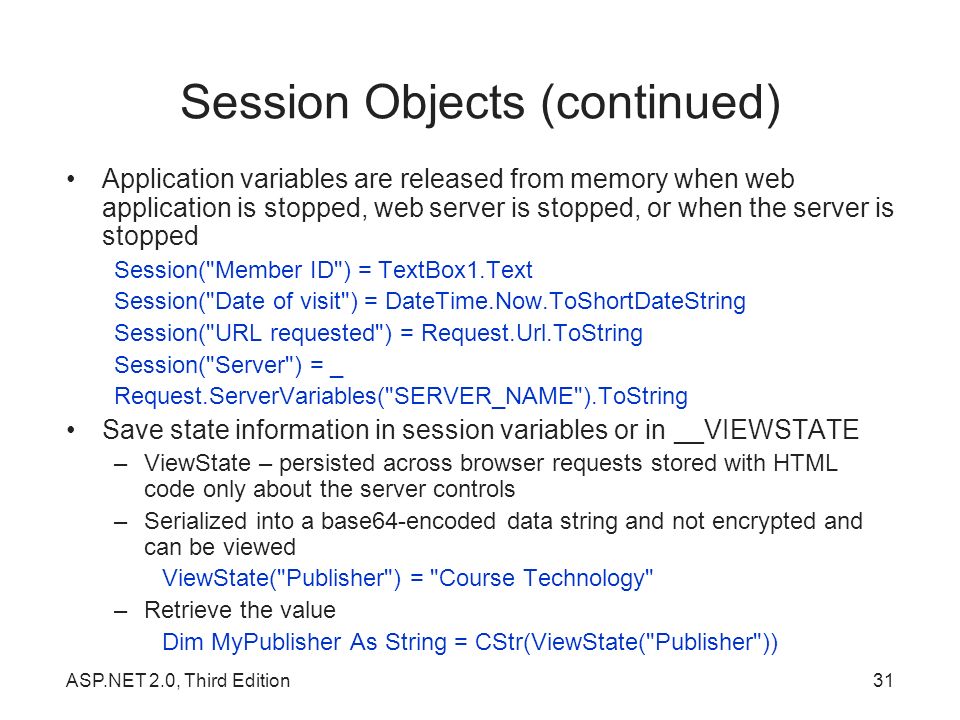 Session Objects (continued)

• Application variables are released from memory when web application is stopped, web server is stopped, or when the server is stopped

Session("Member ID") = TextBox1.Text

Session("Date of visit") = DateTime.Now.ToShortDateString

Session("URL requested") = Request.Url.ToString

Session("Server") = _

Request.ServerVariables("SERVER_NAME").ToString

• Save state information in session variables or in __VIEWSTATE

– ViewState – persisted across browser requests stored with HTML code only about the server controls

– Serialized into a base64-encoded data string and not encrypted and can be viewed

ViewState("Publisher") = "Course Technology"

– Retrieve the value

Dim MyPublisher As String = CStr(ViewState("Publisher"))

ASP.NET 2.0, Third Edition

31